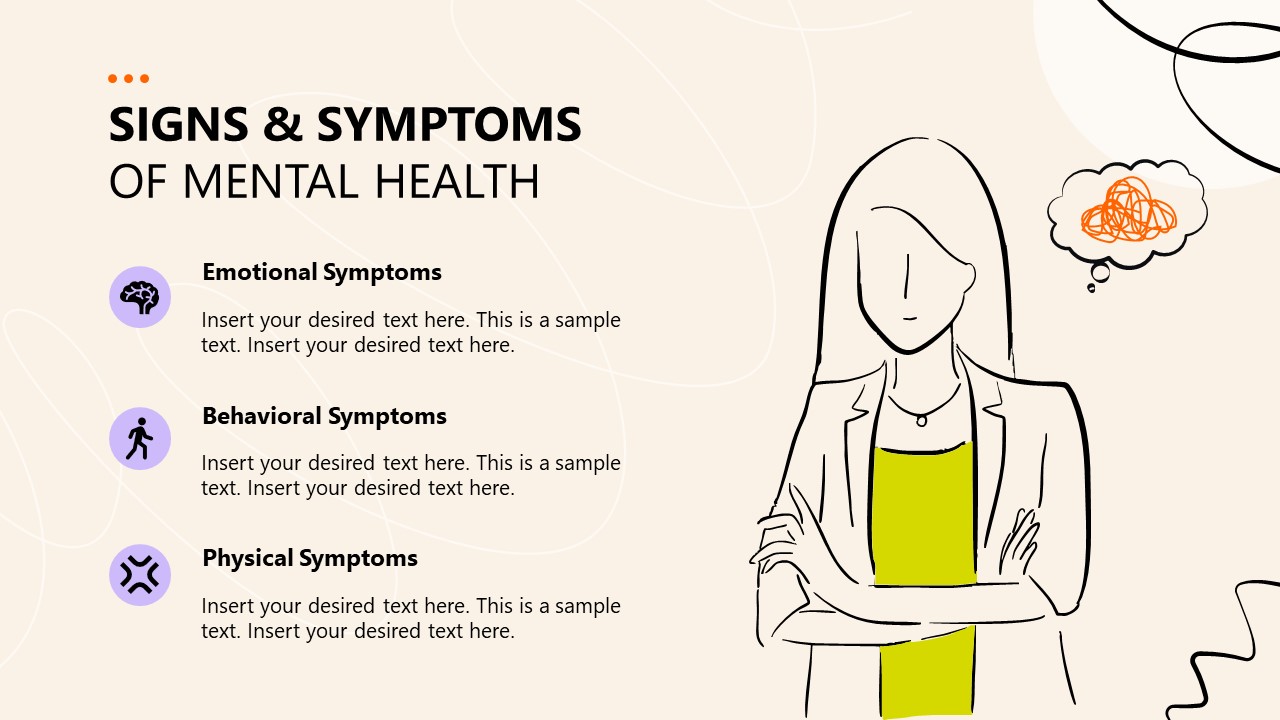 SIGNS & SYMPTOMS
OF MENTAL HEALTH

Emotional Symptoms

Insert your desired text here. This is a sample text. Insert your desired text here.

Behavioral Symptoms

Insert your desired text here. This is a sample text. Insert your desired text here.

Physical Symptoms

Insert your desired text here. This is a sample text. Insert your desired text here.